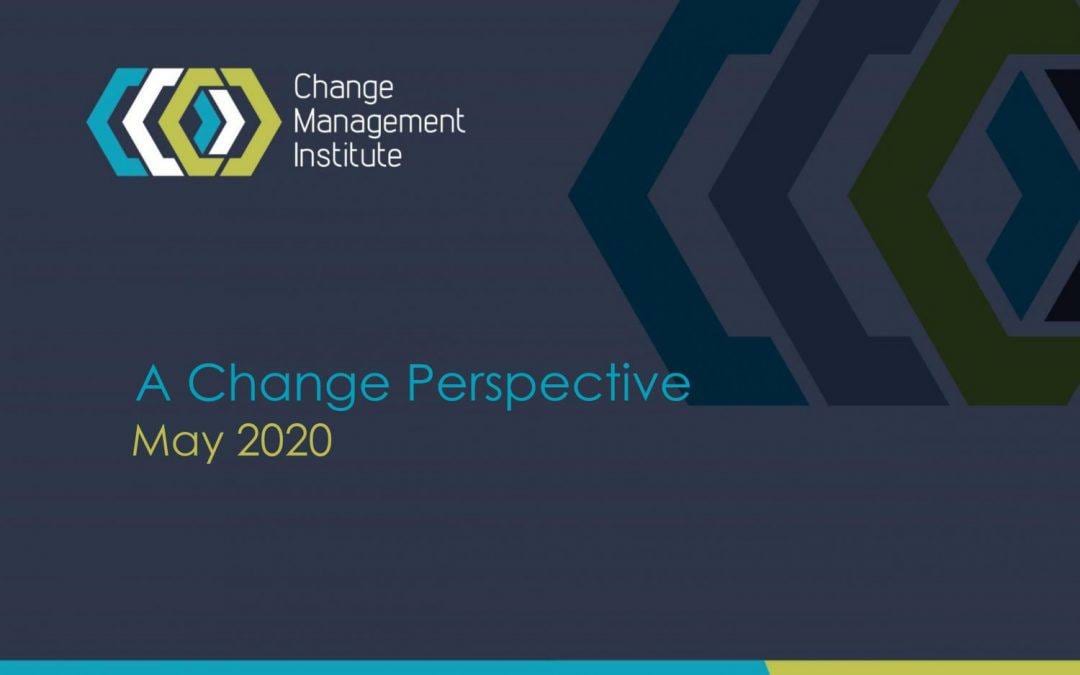 Change Management Institute

A Change Perspective
May 2020